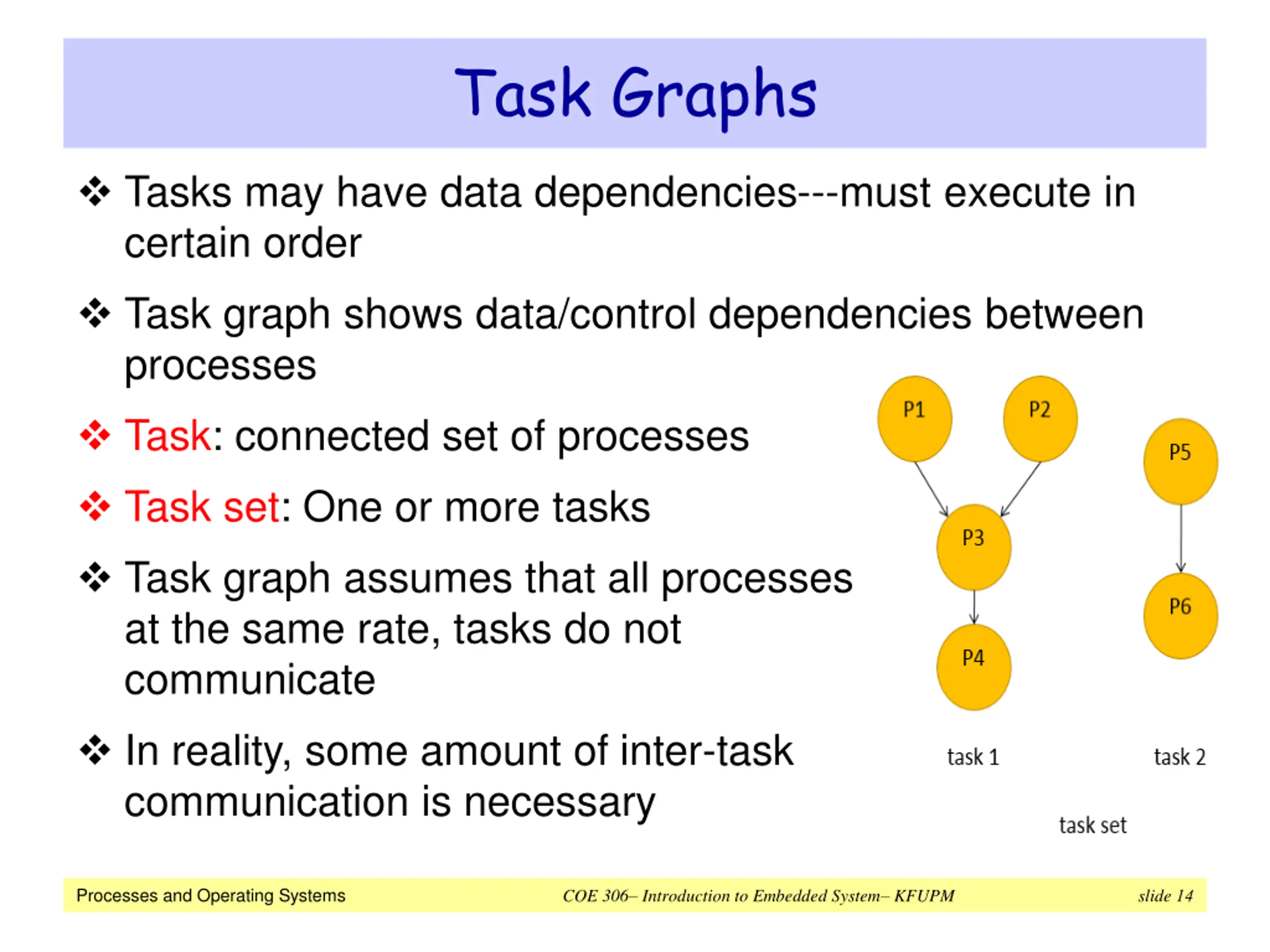 Task Graphs

❖ Tasks may have data dependencies---must execute in certain order

❖ Task graph shows data/control dependencies between processes

❖ Task: connected set of processes

❖ Task set: One or more tasks

❖ Task graph assumes that all processes at the same rate, tasks do not communicate

❖ In reality, some amount of inter-task communication is necessary

P1
P2
P3
P4
P5
P6

task 1
task 2

task set

Processes and Operating Systems

COE 306– Introduction to Embedded System– KFUPM

slide 14